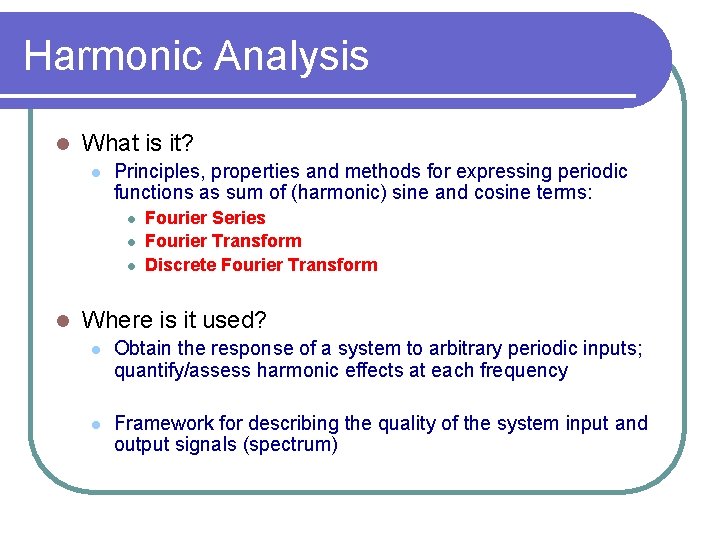 Harmonic Analysis

What is it?

Principles, properties and methods for expressing periodic functions as sum of (harmonic) sine and cosine terms:

Fourier Series
Fourier Transform
Discrete Fourier Transform

Where is it used?

Obtain the response of a system to arbitrary periodic inputs; quantify/assess harmonic effects at each frequency

Framework for describing the quality of the system input and output signals (spectrum)